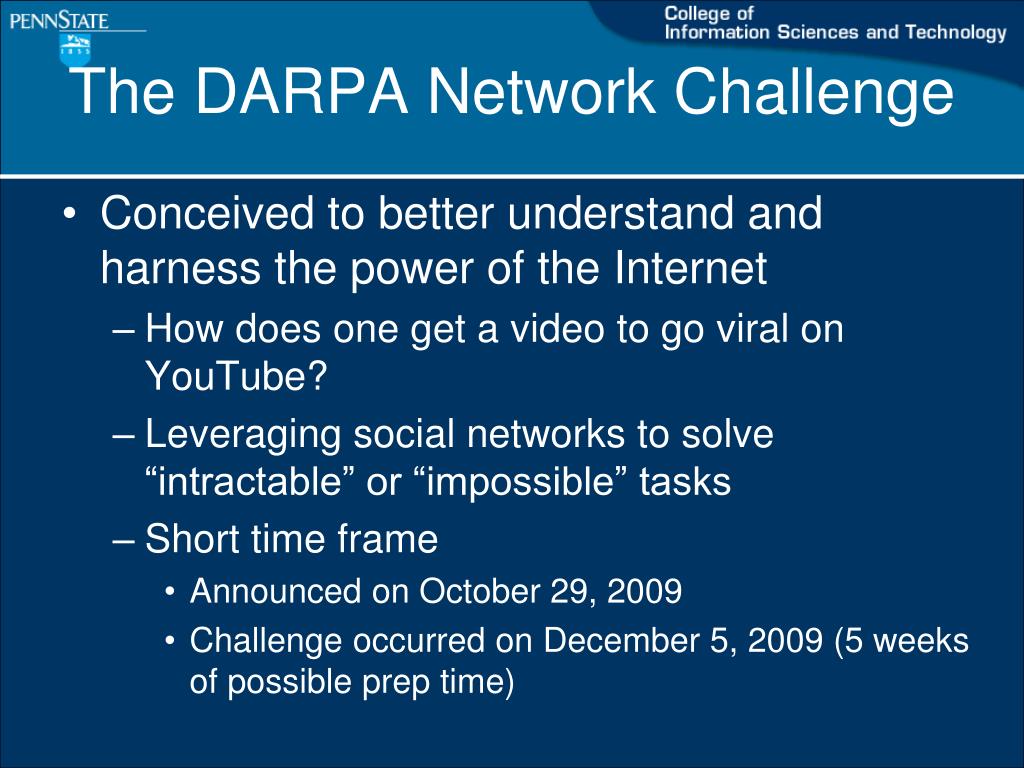 PENNSTATE
1855

College of
Information Sciences and Technology

The DARPA Network Challenge

• Conceived to better understand and harness the power of the Internet
– How does one get a video to go viral on YouTube?
– Leveraging social networks to solve “intractable” or “impossible” tasks
– Short time frame
• Announced on October 29, 2009
• Challenge occurred on December 5, 2009 (5 weeks of possible prep time)